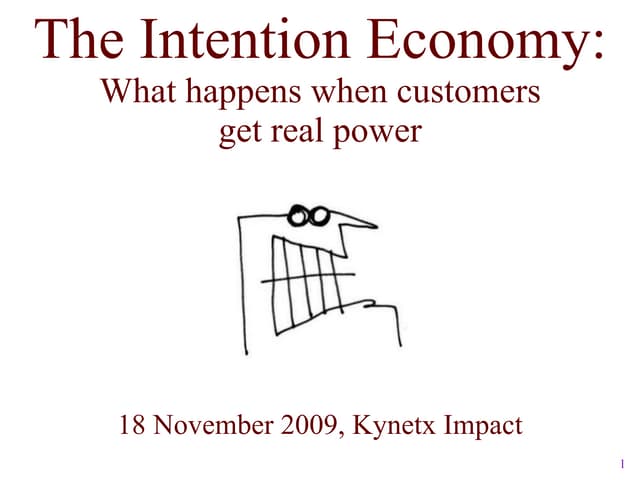 The Intention Economy:

What happens when customers get real power

18 November 2009, Kynetx Impact

1